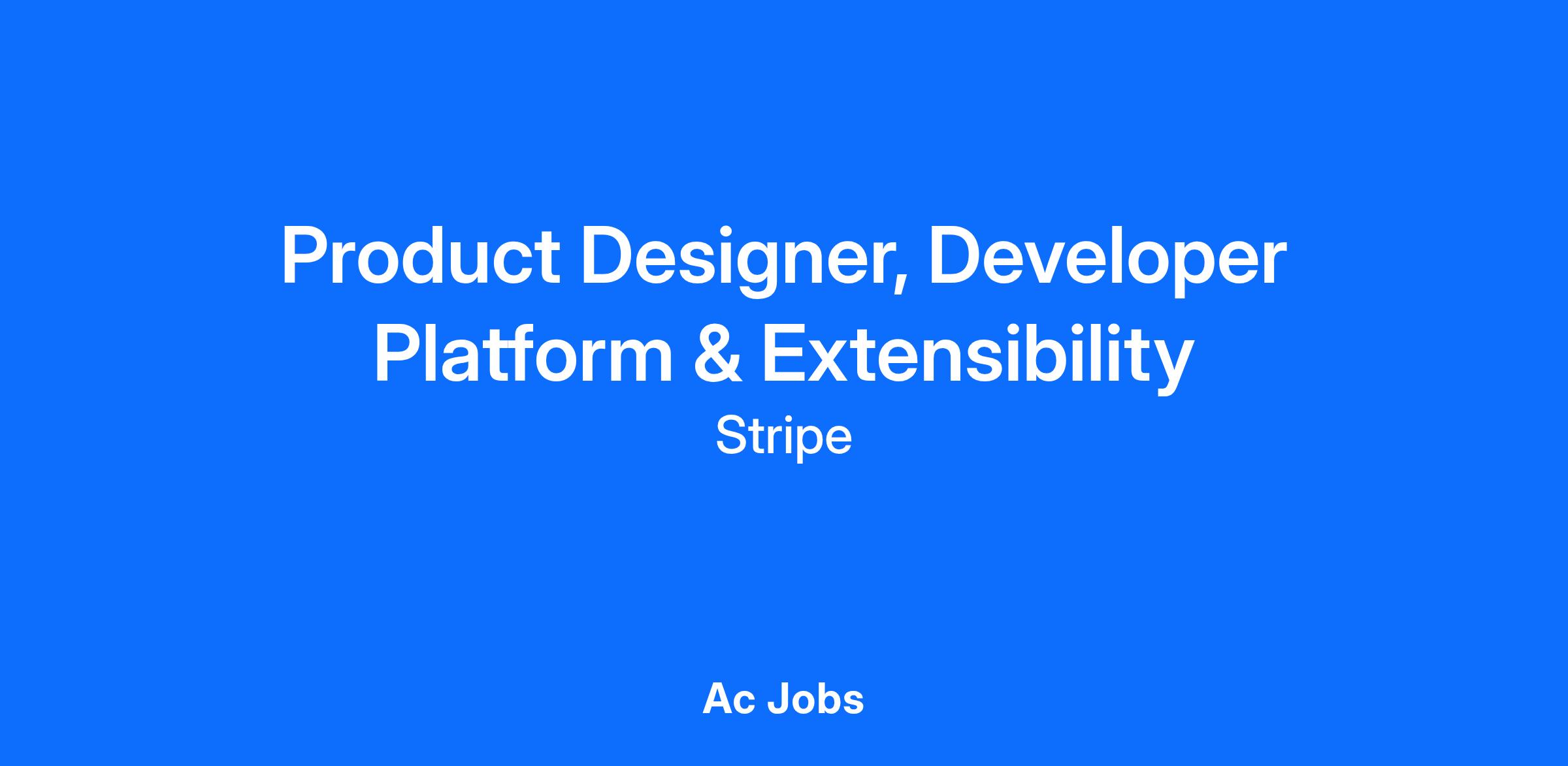 Product Designer, Developer Platform & Extensibility

Stripe

Ac Jobs